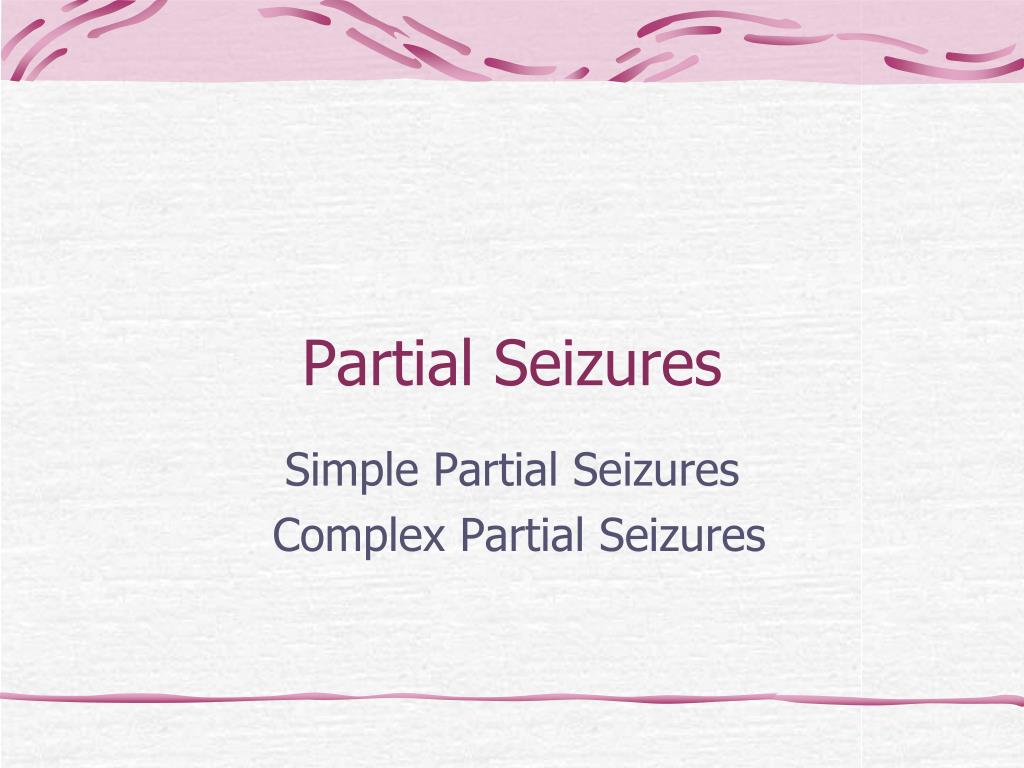 Partial Seizures

Simple Partial Seizures
Complex Partial Seizures